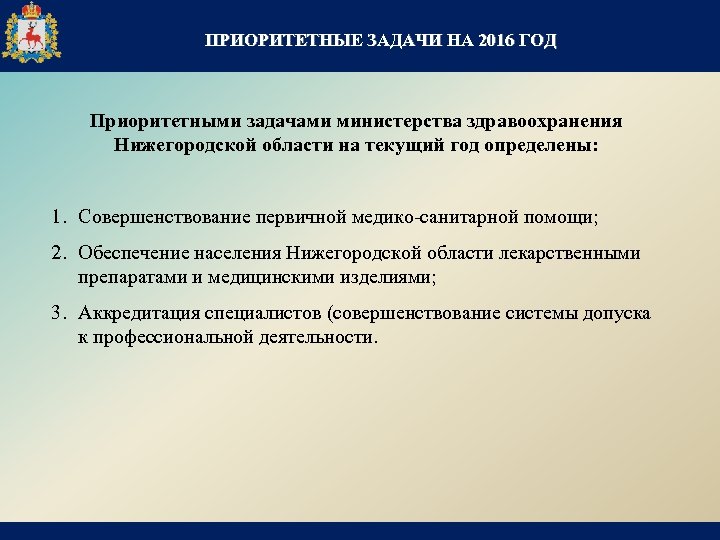 ПРИОРИТЕТНЫЕ ЗАДАЧИ НА 2016 ГОД

Приоритетными задачами министерства здравоохранения Нижегородской области на текущий год определены:

1. Совершенствование первичной медико-санитарной помощи;
2. Обеспечение населения Нижегородской области лекарственными препаратами и медицинскими изделиями;
3. Аккредитация специалистов (совершенствование системы допуска к профессиональной деятельности.